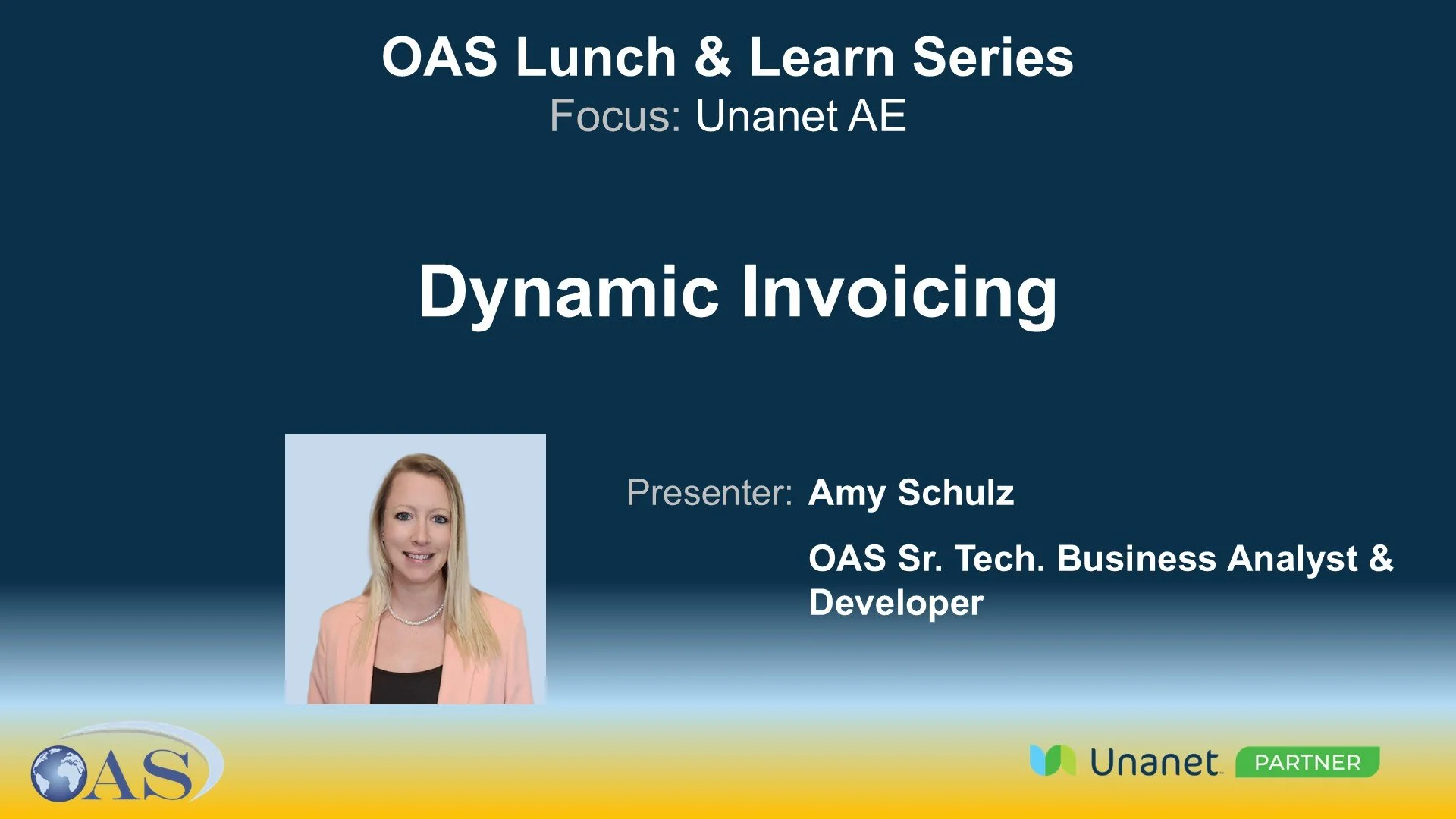 OAS Lunch & Learn Series
Focus: Unanet AE

Dynamic Invoicing

Presenter: Amy Schulz

OAS Sr. Tech. Business Analyst & Developer

OAS

Unanet PARTNER